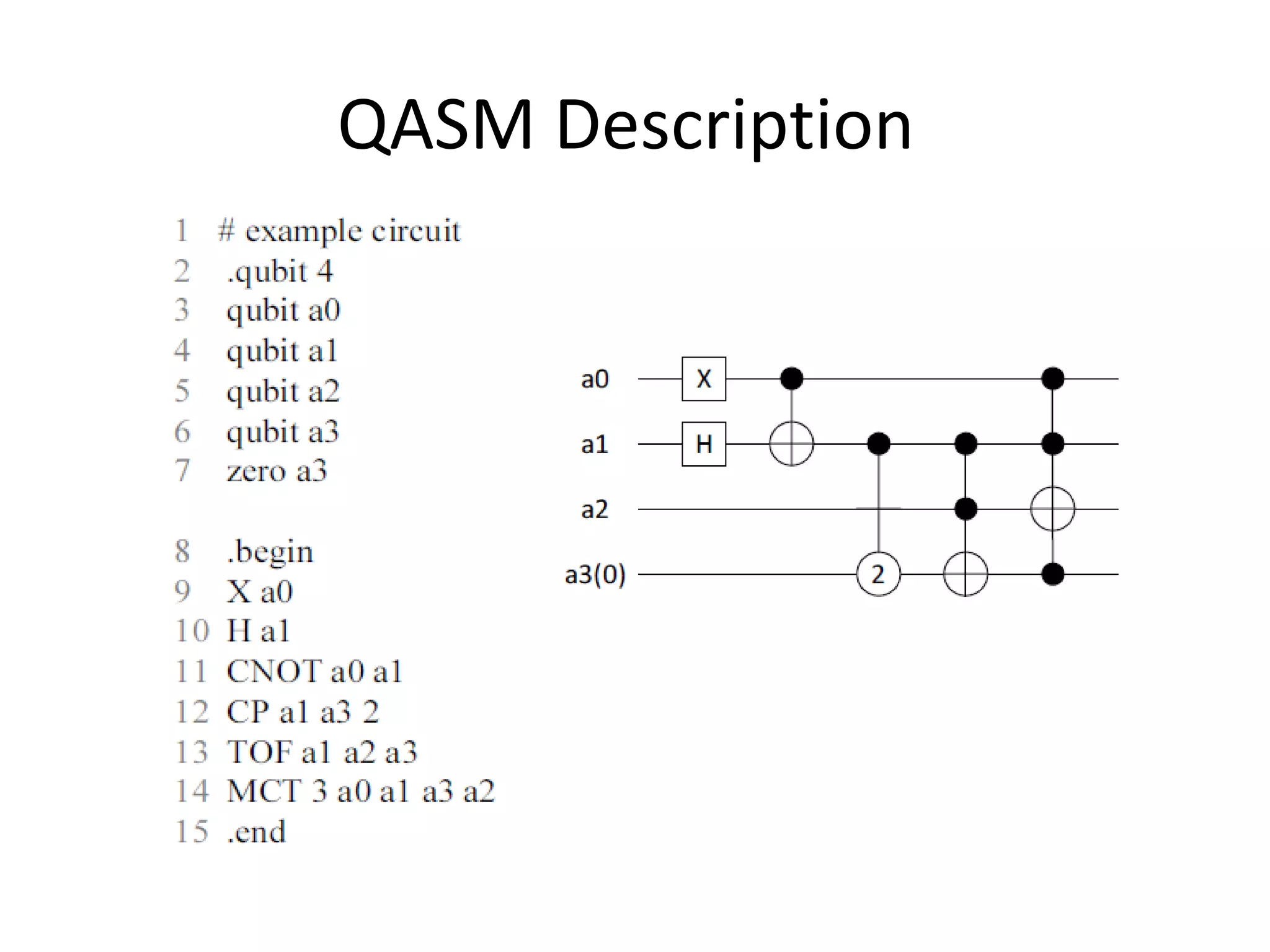 QASM Description

1 # example circuit
2 .qubit 4
3 qubit a0
4 qubit a1
5 qubit a2
6 qubit a3
7 zero a3

8 .begin
9 X a0
10 H a1
11 CNOT a0 a1
12 CP a1 a3 2
13 TOF a1 a2 a3
14 MCT 3 a0 a1 a3 a2
15 .end

a0
a1
a2
a3(0)
X
H
2